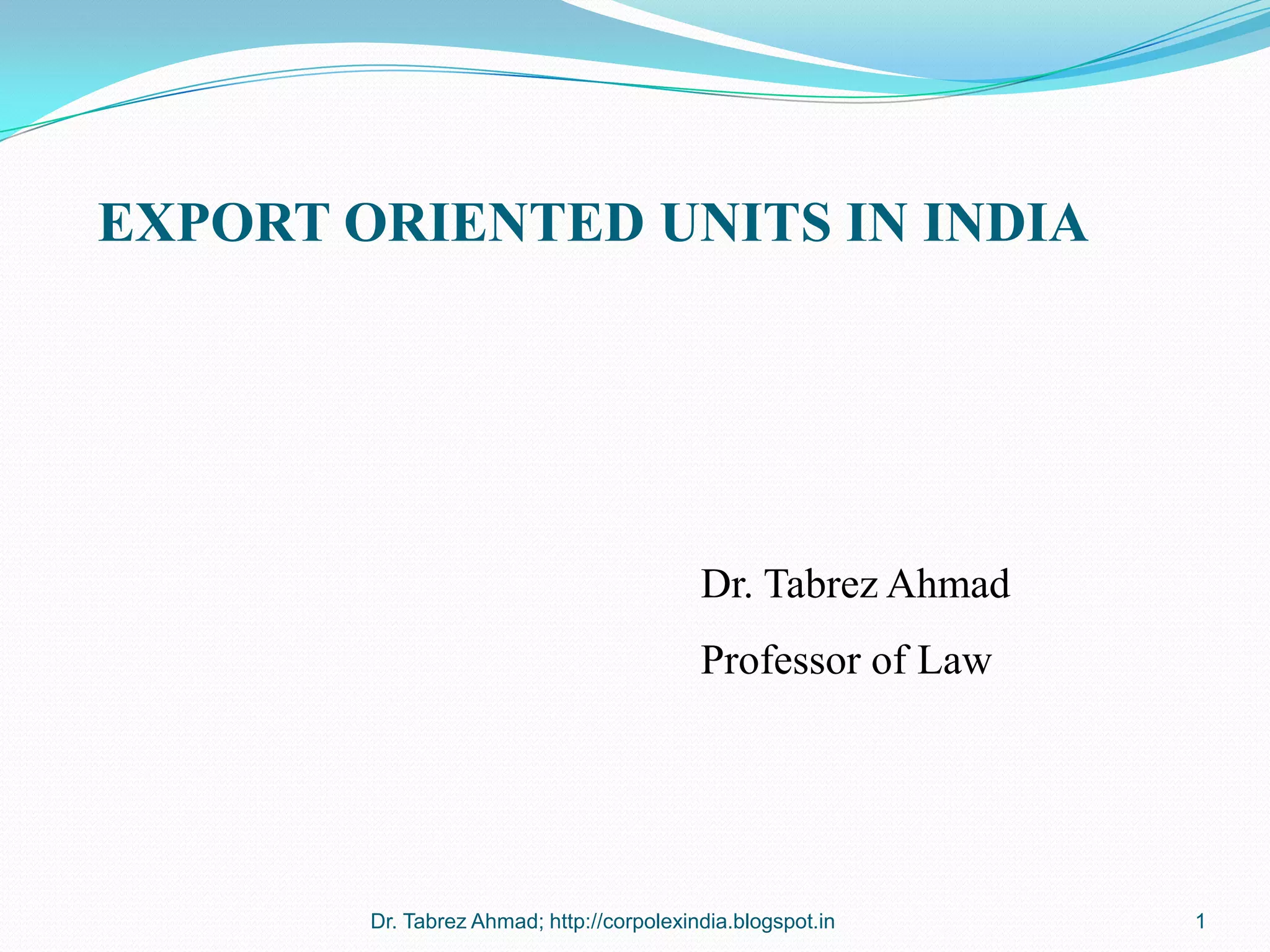 EXPORT ORIENTED UNITS IN INDIA

Dr. Tabrez Ahmad

Professor of Law

Dr. Tabrez Ahmad; http://corpolexindia.blogspot.in

1